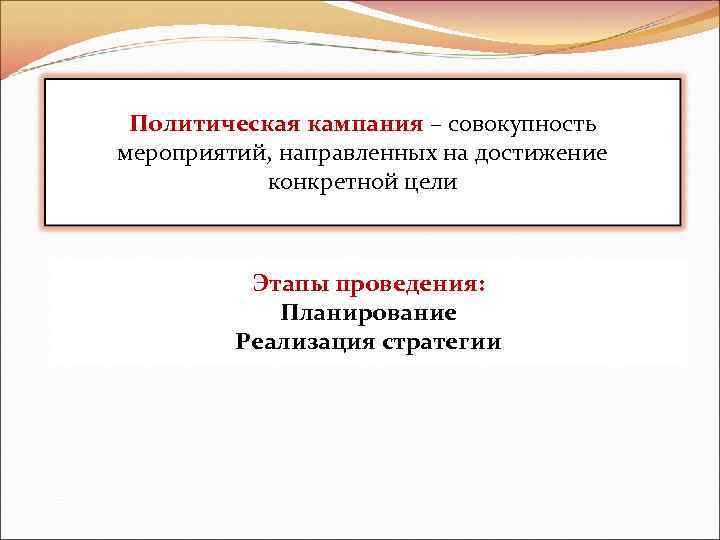 Политическая кампания – совокупность мероприятий, направленных на достижение конкретной цели

Этапы проведения:
Планирование
Реализация стратегии